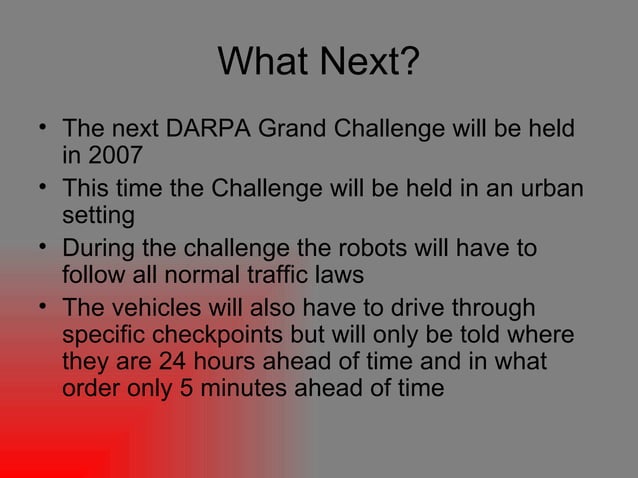 What Next?

• The next DARPA Grand Challenge will be held in 2007
• This time the Challenge will be held in an urban setting
• During the challenge the robots will have to follow all normal traffic laws
• The vehicles will also have to drive through specific checkpoints but will only be told where they are 24 hours ahead of time and in what order only 5 minutes ahead of time